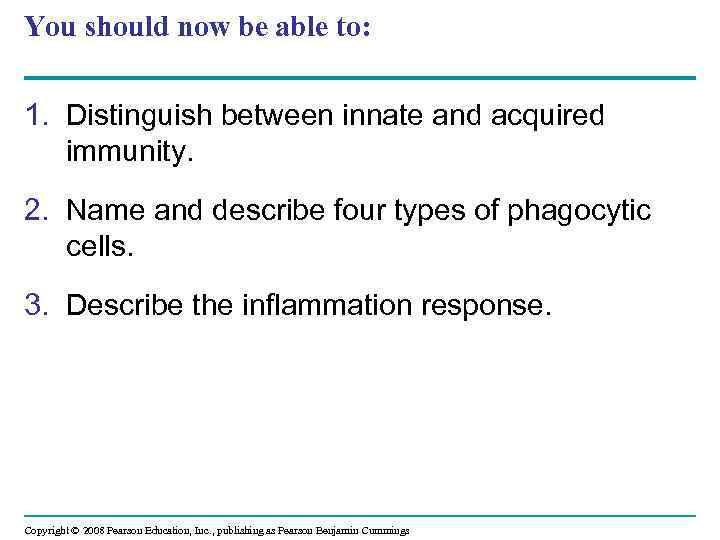 You should now be able to:

1. Distinguish between innate and acquired immunity.

2. Name and describe four types of phagocytic cells.

3. Describe the inflammation response.

Copyright © 2008 Pearson Education, Inc., publishing as Pearson Benjamin Cummings